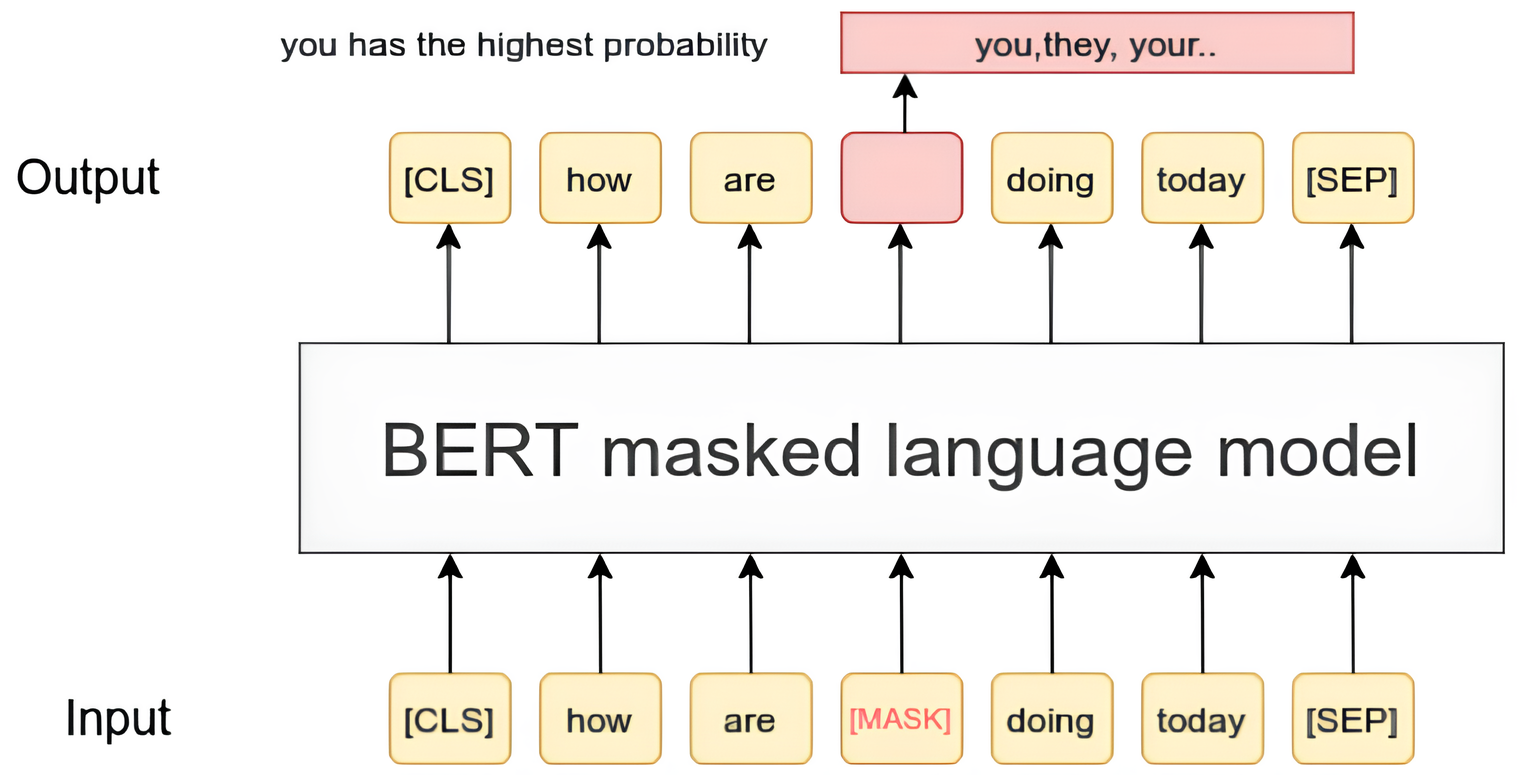 you has the highest probability

you,they, your..

Output

[CLS] how are doing today [SEP]

BERT masked language model

Input

[CLS] how are [MASK] doing today [SEP]